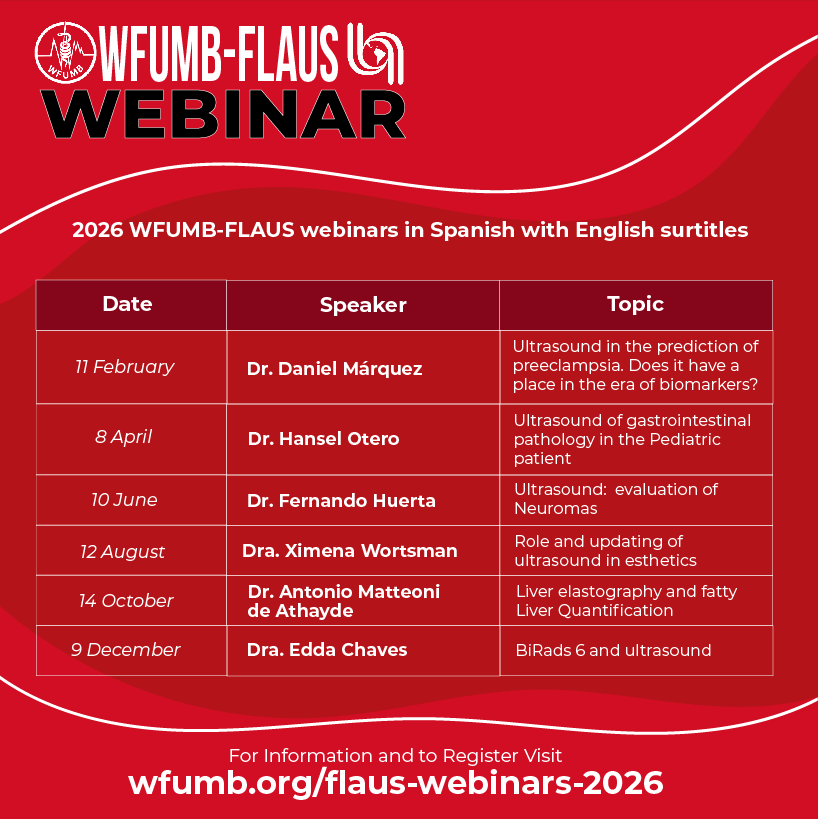 WFUMB

WFUMB-FLAUS
WEBINAR

2026 WFUMB-FLAUS webinars in Spanish with English surtitles

| Date | Speaker | Topic |
|---|---|---|
| 11 February | Dr. Daniel Márquez | Ultrasound in the prediction of preeclampsia. Does it have a place in the era of biomarkers? |
| 8 April | Dr. Hansel Otero | Ultrasound of gastrointestinal pathology in the Pediatric patient |
| 10 June | Dr. Fernando Huerta | Ultrasound: evaluation of Neuromas |
| 12 August | Dra. Ximena Wortsman | Role and updating of ultrasound in esthetics |
| 14 October | Dr. Antonio Matteoni de Athayde | Liver elastography and fatty Liver Quantification |
| 9 December | Dra. Edda Chaves | BiRads 6 and ultrasound |

For Information and to Register Visit
wfumb.org/flaus-webinars-2026